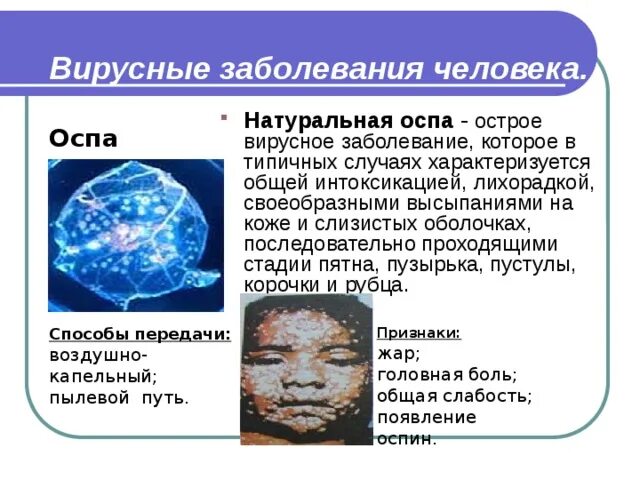 Вирусные заболевания человека.

Оспа

Натуральная оспа - острое вирусное заболевание, которое в типичных случаях характеризуется общей интоксикацией, лихорадкой, своеобразными высыпаниями на коже и слизистых оболочках, последовательно проходящими стадии пятна, пузырька, пустулы, корочки и рубца.

Способы передачи:
воздушно-капельный;
пылевой путь.

Признаки:
жар;
головная боль;
общая слабость;
появление оспин.